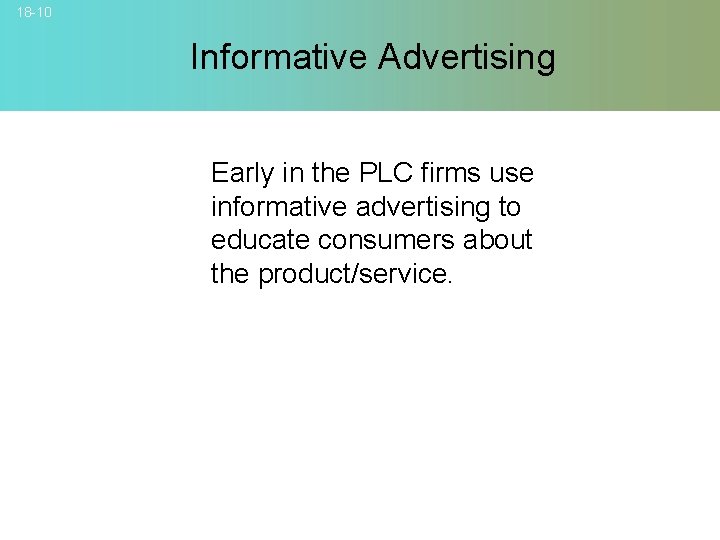 18-10

Informative Advertising

Early in the PLC firms use informative advertising to educate consumers about the product/service.